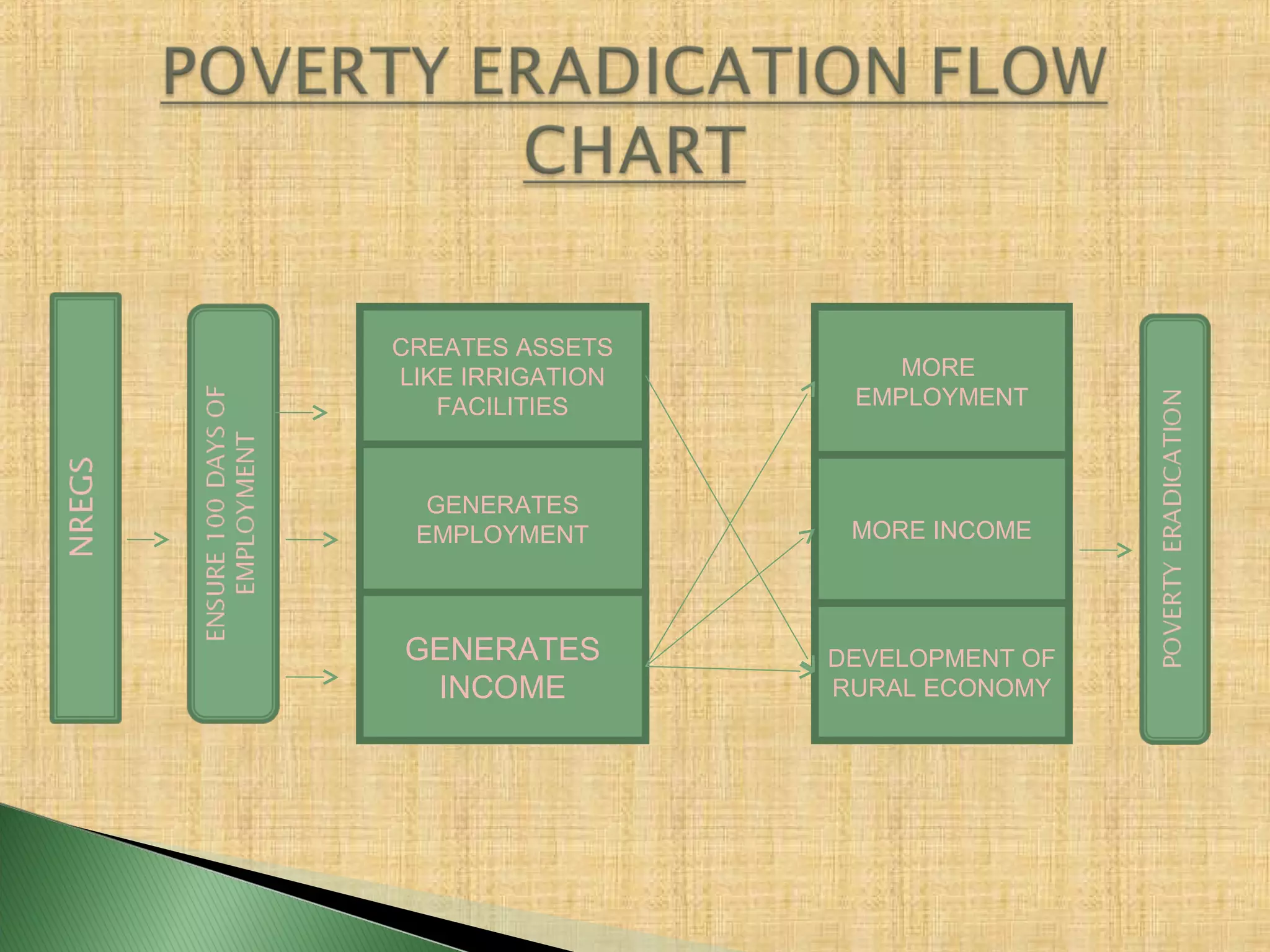 POVERTY ERADICATION FLOW CHART

NREGS

ENSURE 100 DAYS OF EMPLOYMENT

CREATES ASSETS LIKE IRRIGATION FACILITIES

GENERATES EMPLOYMENT

GENERATES INCOME

MORE EMPLOYMENT

MORE INCOME

DEVELOPMENT OF RURAL ECONOMY

POVERTY ERADICATION